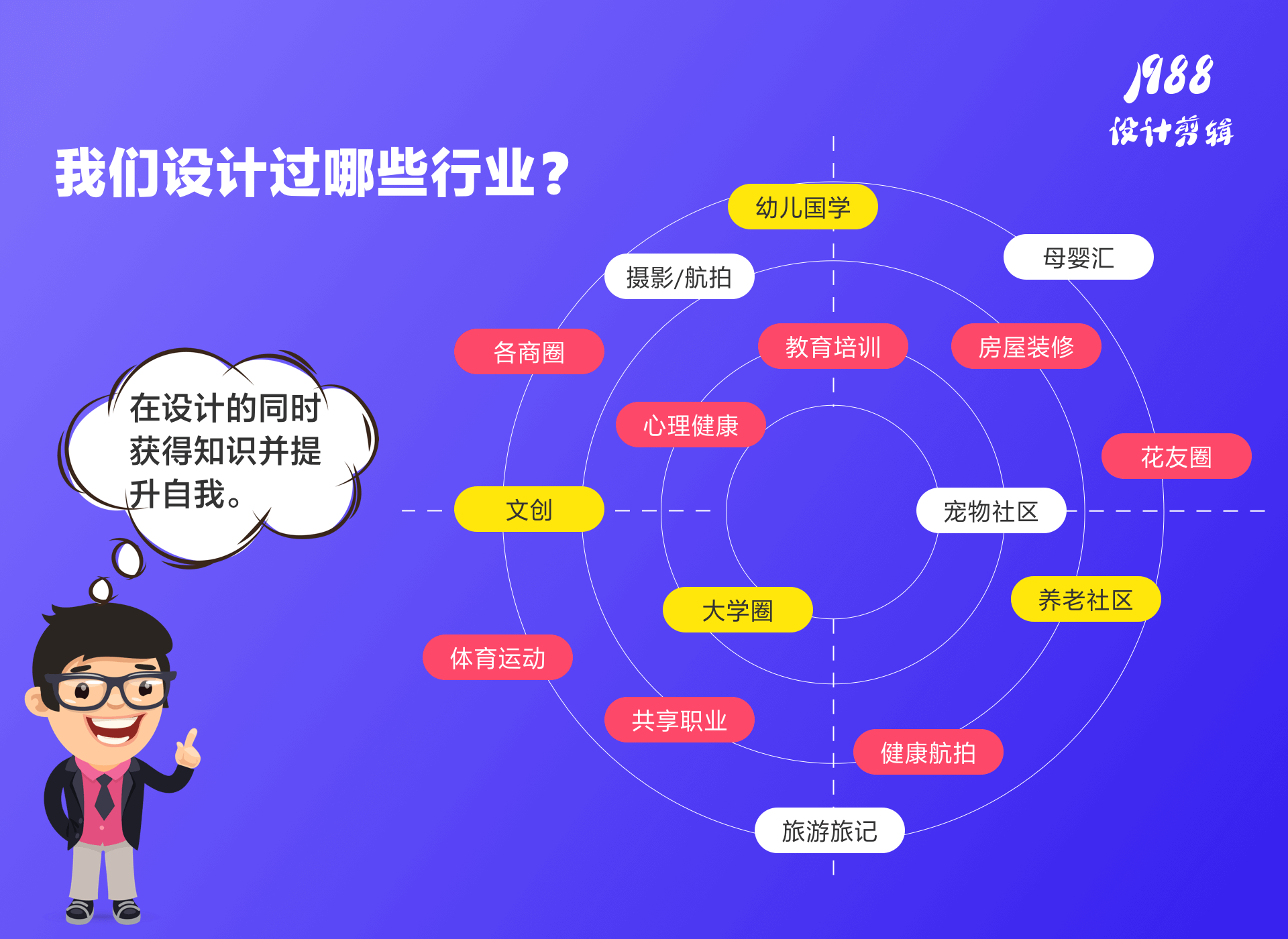 1988
设计剪辑

我们设计过哪些行业？

在设计的同时获得知识并提升自我。

幼儿国学

母婴汇

摄影/航拍

各商圈

教育培训

房屋装修

心理健康

花友圈

文创

宠物社区

大学圈

养老社区

体育运动

共享职业

健康航拍

旅游旅记